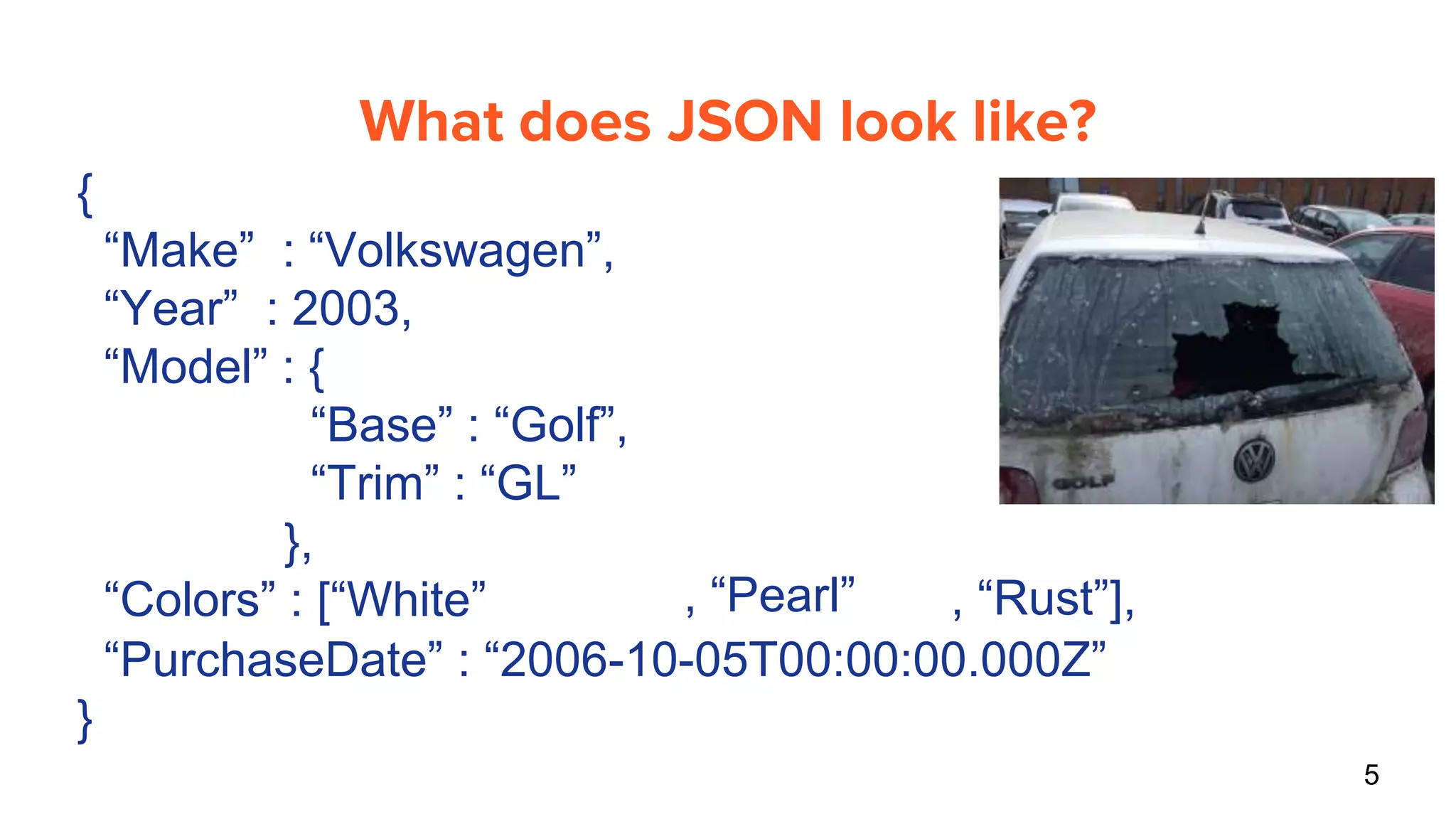 What does JSON look like?

{
“Make” : “Volkswagen”,
“Year” : 2003,
“Model” : {
“Base” : “Golf”,
“Trim” : “GL”
},
“Colors” : [“White” , “Pearl” , “Rust”],
“PurchaseDate” : “2006-10-05T00:00:00.000Z”
}

GOLF

5